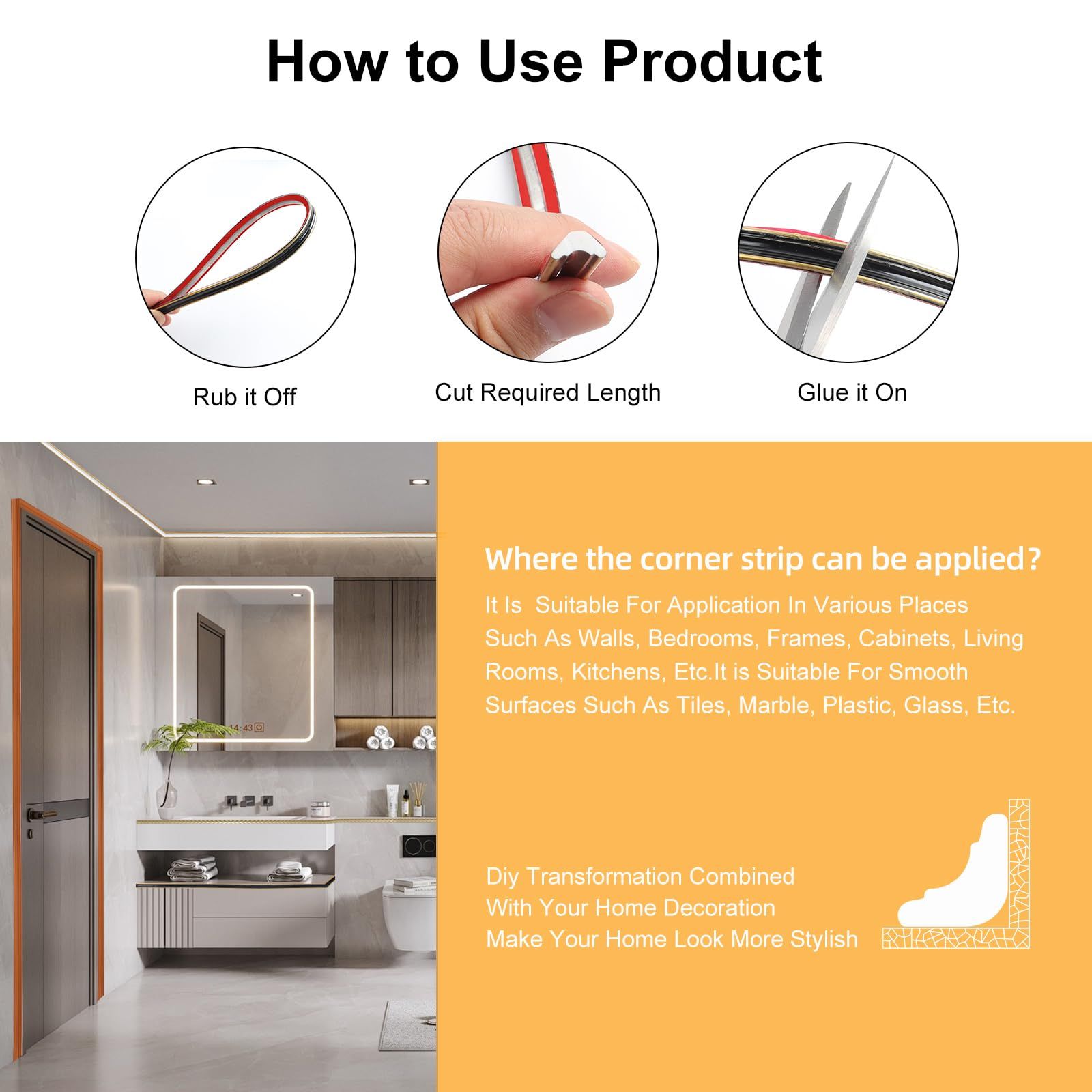 How to Use Product

Rub it Off

Cut Required Length

Glue it On

14:43

Where the corner strip can be applied?

It Is Suitable For Application In Various Places Such As Walls, Bedrooms, Frames, Cabinets, Living Rooms, Kitchens, Etc.It is Suitable For Smooth Surfaces Such As Tiles, Marble, Plastic, Glass, Etc.

Diy Transformation Combined With Your Home Decoration Make Your Home Look More Stylish